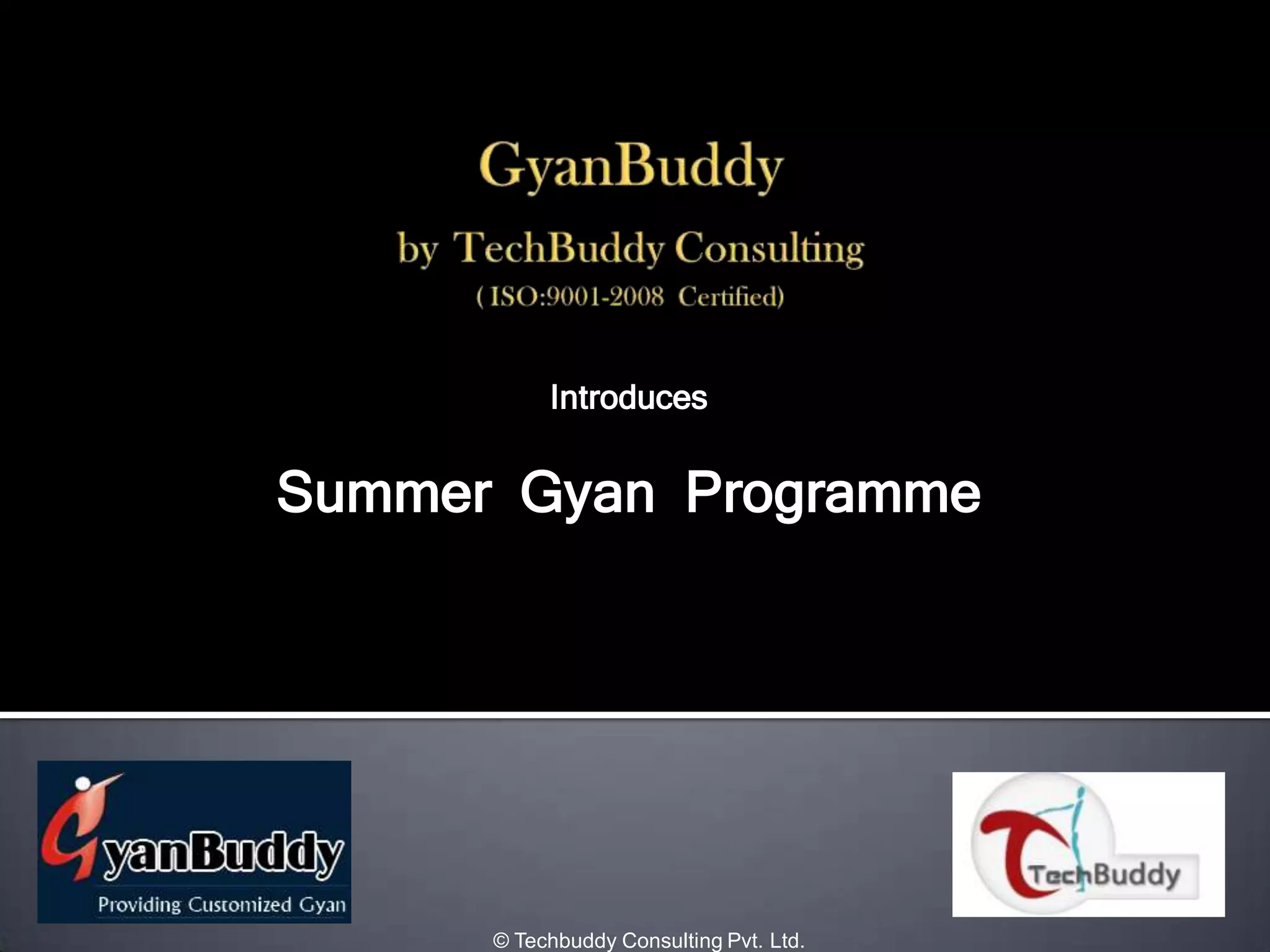 GyanBuddy
by TechBuddy Consulting
( ISO:9001-2008 Certified)

Introduces

Summer Gyan Programme

GyanBuddy
Providing Customized Gyan

TechBuddy

© Techbuddy Consulting Pvt. Ltd.